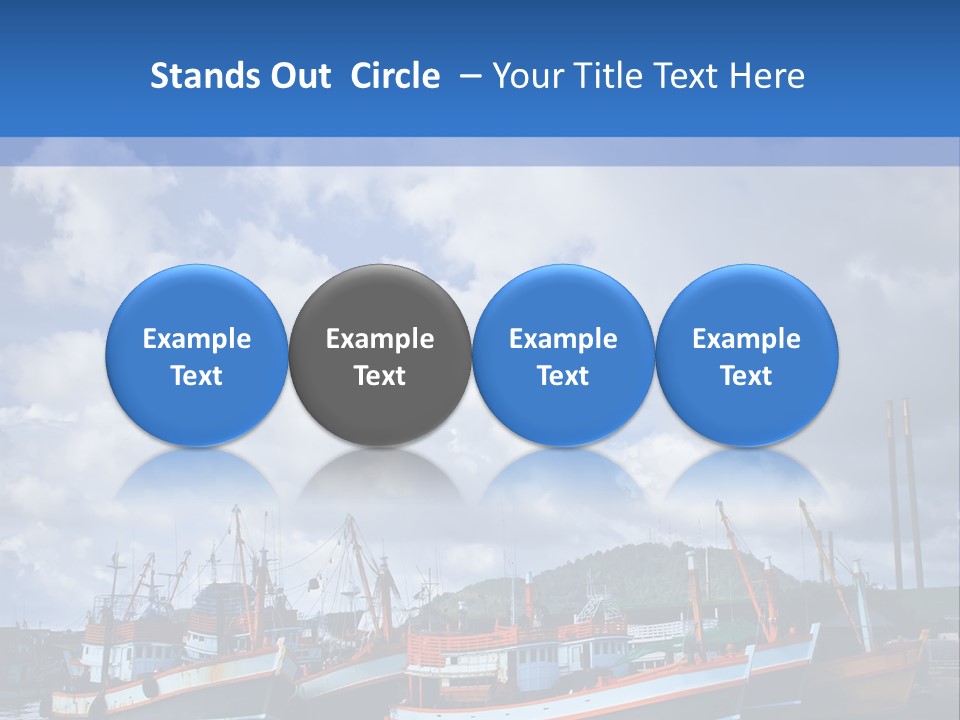 Stands Out Circle – Your Title Text Here

Example Text

Example Text

Example Text

Example Text